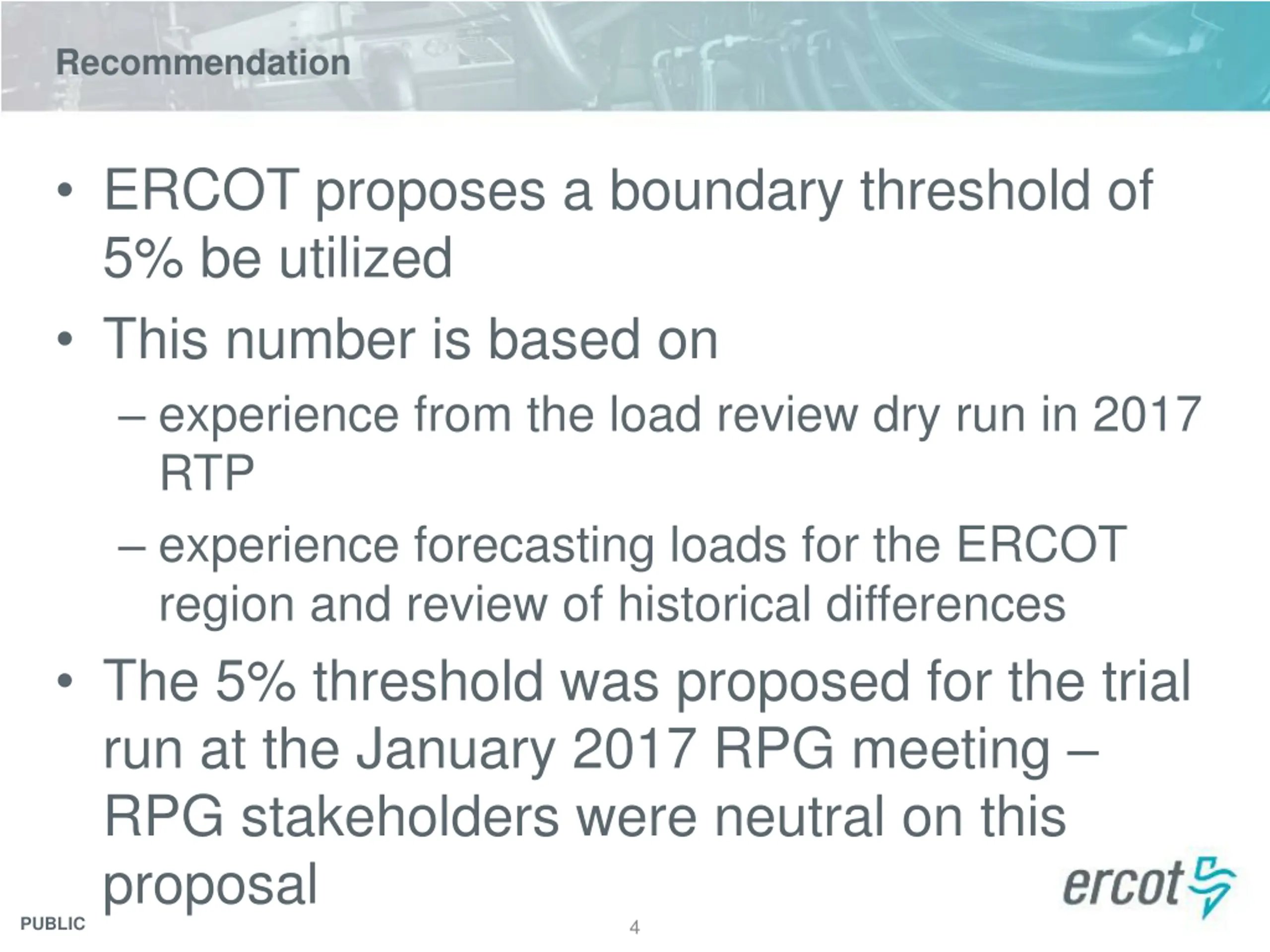 Recommendation

• ERCOT proposes a boundary threshold of 5% be utilized

• This number is based on

– experience from the load review dry run in 2017 RTP

– experience forecasting loads for the ERCOT region and review of historical differences

• The 5% threshold was proposed for the trial run at the January 2017 RPG meeting – RPG stakeholders were neutral on this proposal

PUBLIC

4

ercot